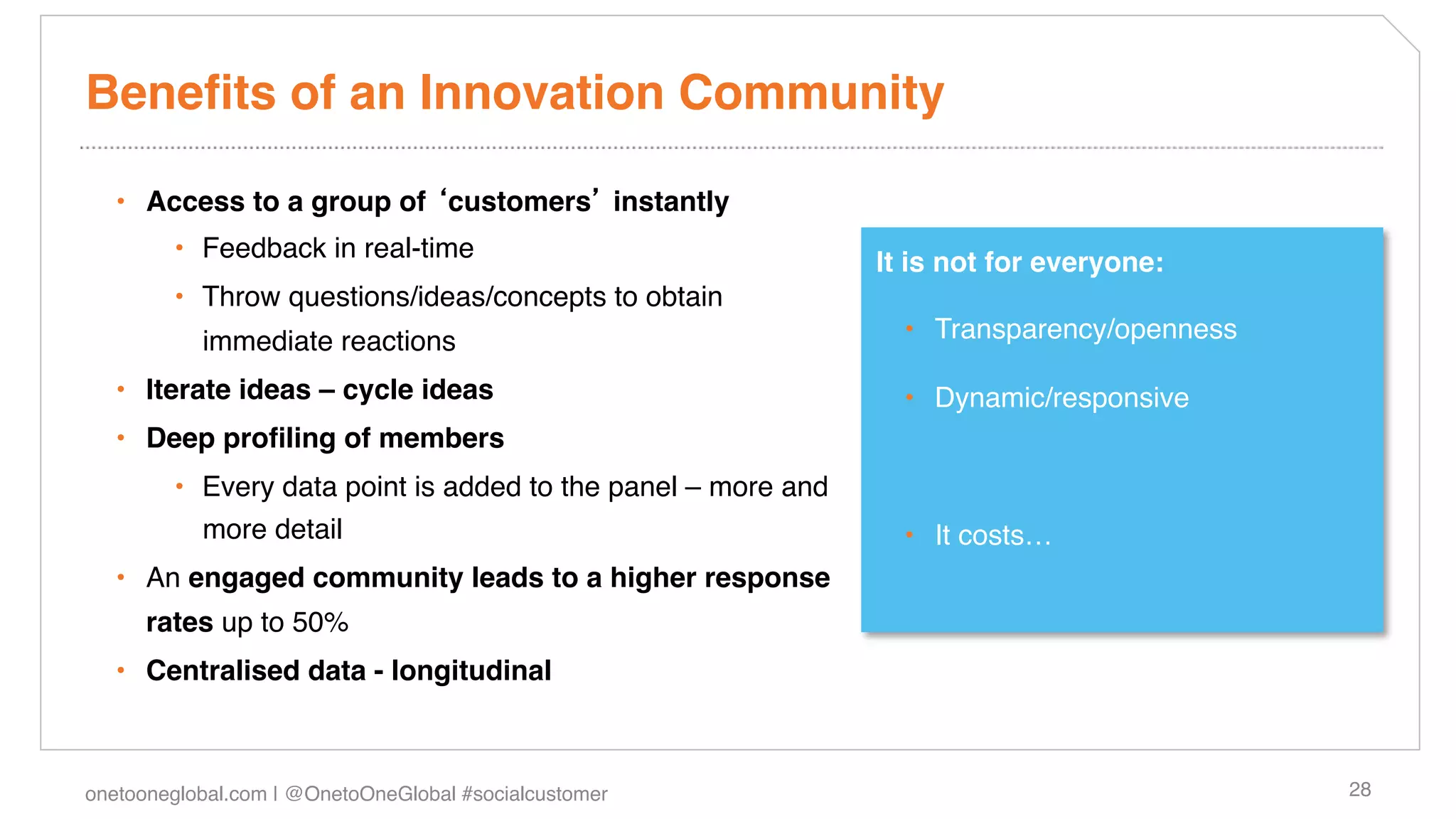 Benefits of an Innovation Community

• Access to a group of ‘customers’ instantly
  • Feedback in real-time
  • Throw questions/ideas/concepts to obtain immediate reactions
• Iterate ideas – cycle ideas
• Deep profiling of members
  • Every data point is added to the panel – more and more detail
• An engaged community leads to a higher response rates up to 50%
• Centralised data - longitudinal

It is not for everyone:

• Transparency/openness
• Dynamic/responsive

• It costs…

onetooneglobal.com | @OnetoOneGlobal #socialcustomer

28